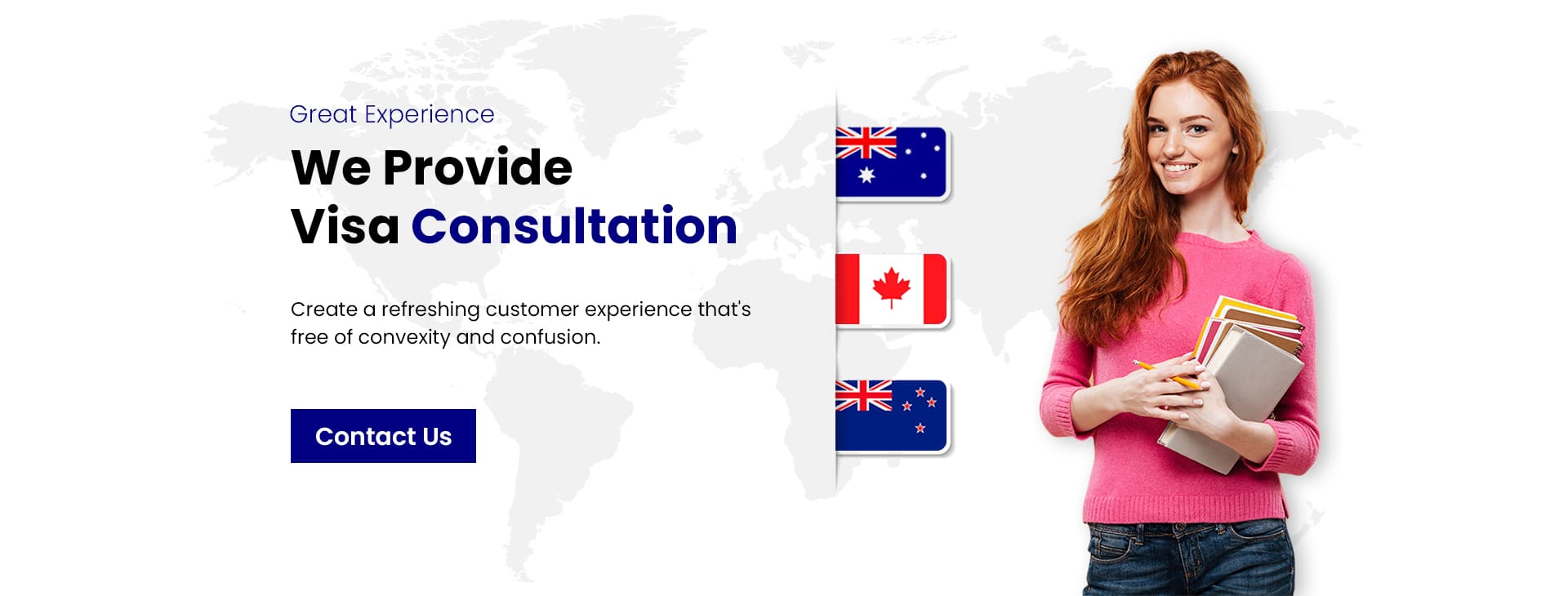 Great Experience

We Provide
Visa Consultation

Create a refreshing customer experience that's free of convexity and confusion.

Contact Us